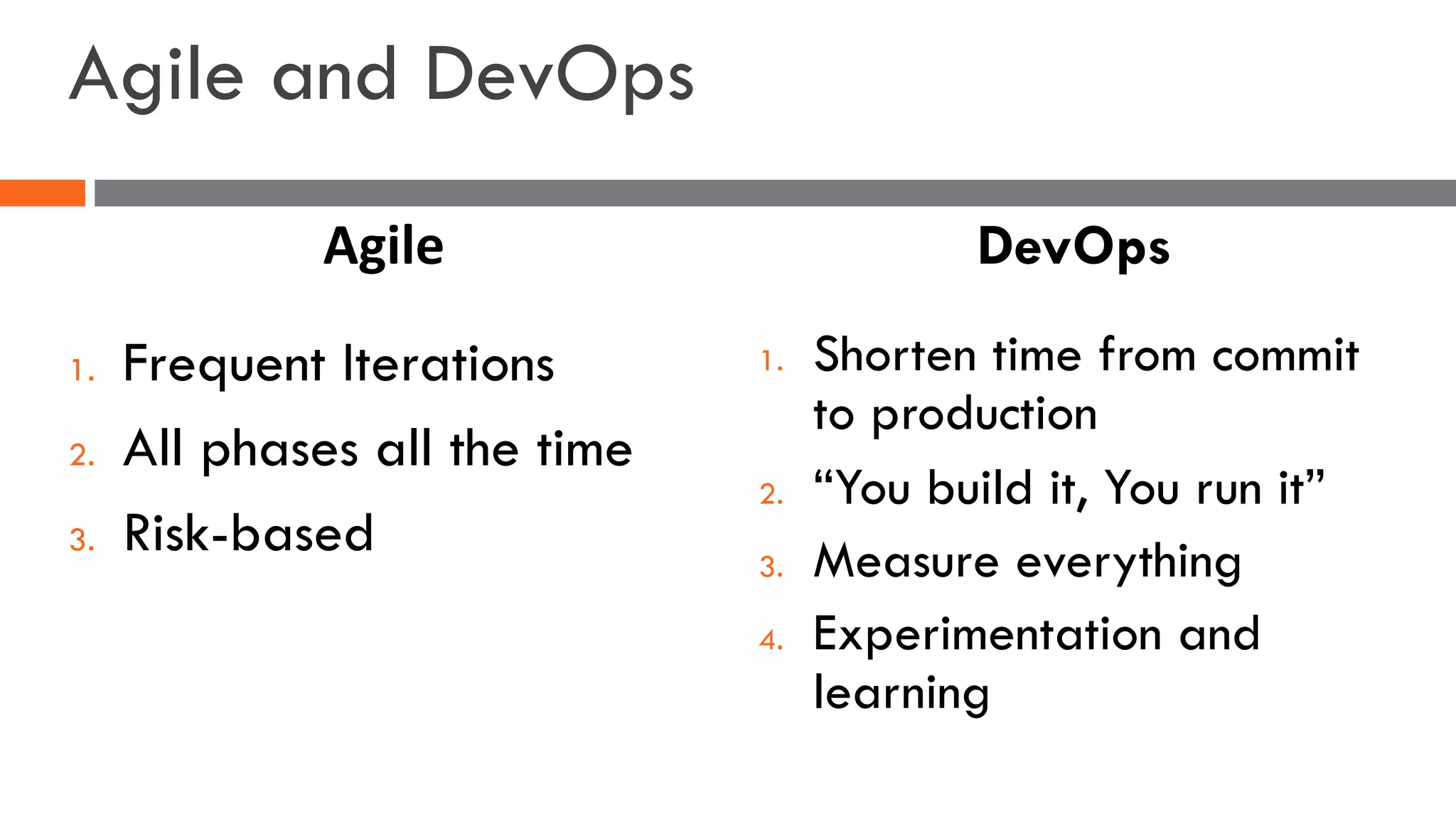 Agile and DevOps

Agile

1. Frequent Iterations
2. All phases all the time
3. Risk-based

DevOps

1. Shorten time from commit to production
2. “You build it, You run it”
3. Measure everything
4. Experimentation and learning